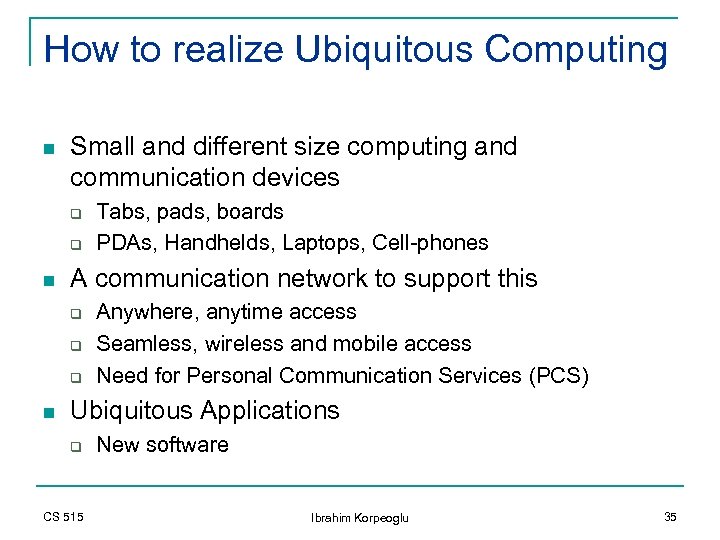 How to realize Ubiquitous Computing

- Small and different size computing and communication devices
  - Tabs, pads, boards
  - PDAs, Handhelds, Laptops, Cell-phones
- A communication network to support this
  - Anywhere, anytime access
  - Seamless, wireless and mobile access
  - Need for Personal Communication Services (PCS)
- Ubiquitous Applications
  - New software

CS 515

Ibrahim Korpeoglu

35